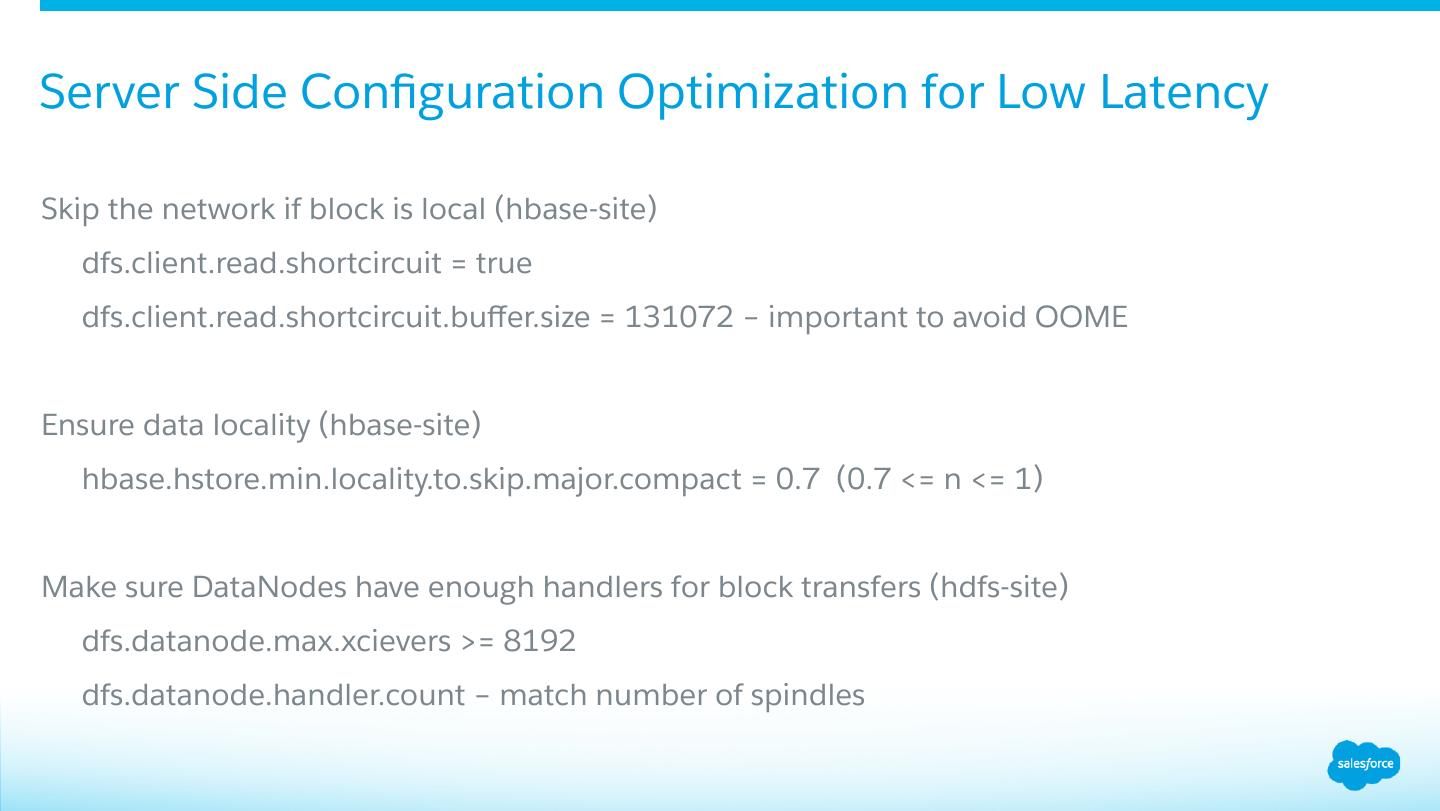 Server Side Configuration Optimization for Low Latency

Skip the network if block is local (hbase-site)

dfs.client.read.shortcircuit = true

dfs.client.read.shortcircuit.buffer.size = 131072 – important to avoid OOME

Ensure data locality (hbase-site)

hbase.hstore.min.locality.to.skip.major.compact = 0.7 (0.7 <= n <= 1)

Make sure DataNodes have enough handlers for block transfers (hdfs-site)

dfs.datanode.max.xcievers >= 8192

dfs.datanode.handler.count – match number of spindles

salesforce